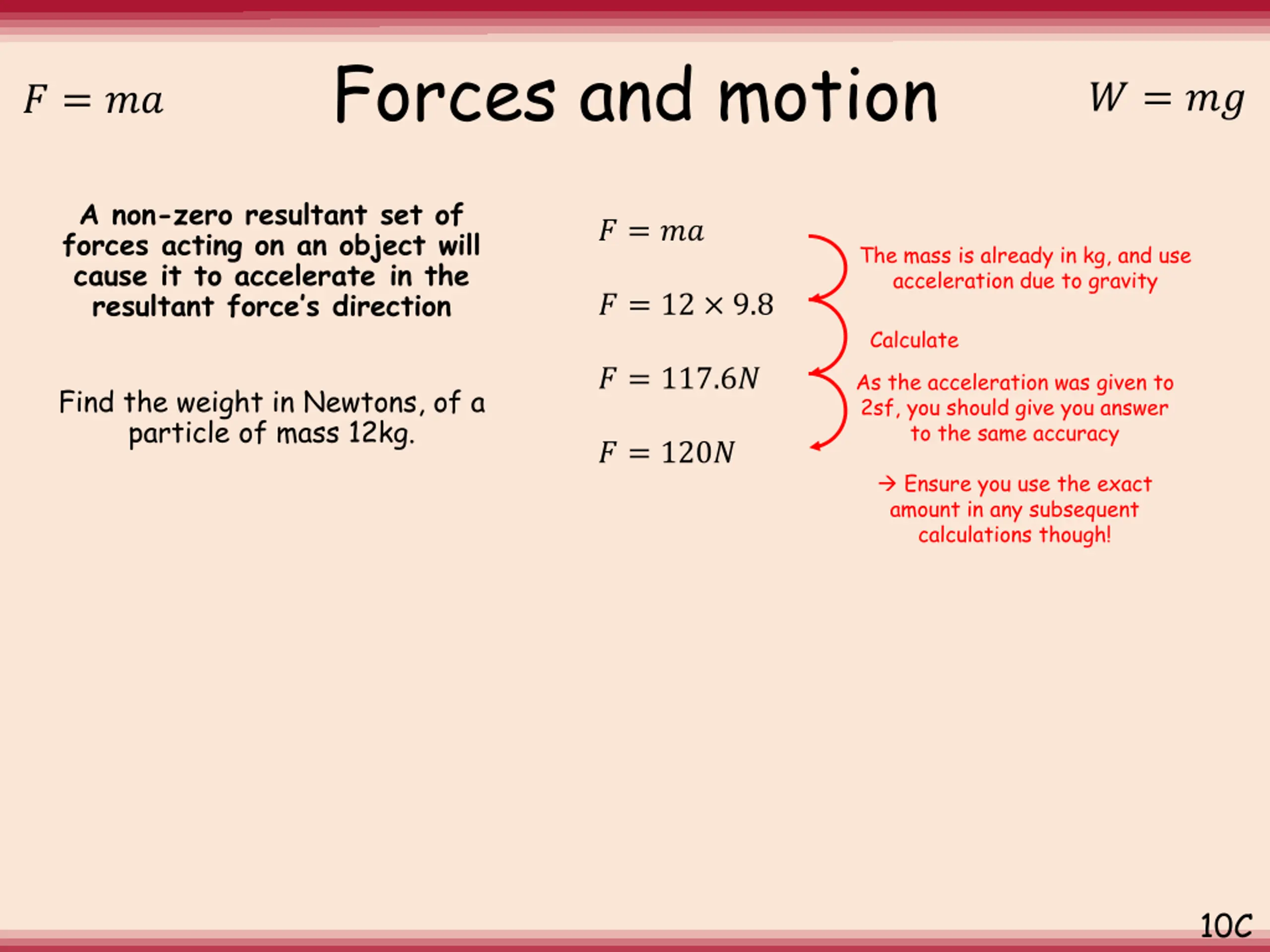 $F = ma$

Forces and motion

$W = mg$

A non-zero resultant set of forces acting on an object will cause it to accelerate in the resultant force's direction

Find the weight in Newtons, of a particle of mass 12kg.

$F = ma$

$F = 12 \times 9.8$

$F = 117.6N$

$F = 120N$

The mass is already in kg, and use acceleration due to gravity

Calculate

As the acceleration was given to 2sf, you should give you answer to the same accuracy

→ Ensure you use the exact amount in any subsequent calculations though!

10C